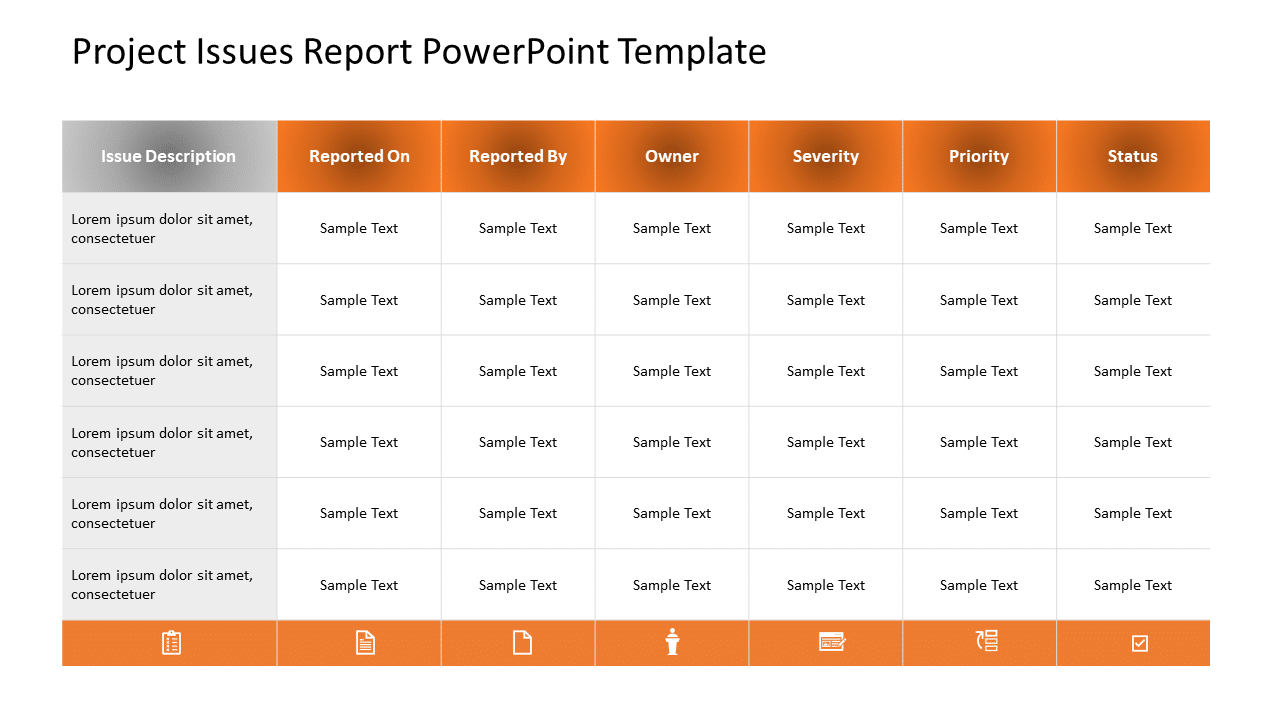 Project Issues Report PowerPoint Template

| Issue Description | Reported On | Reported By | Owner | Severity | Priority | Status |
|---|---|---|---|---|---|---|
| Lorem ipsum dolor sit amet, consectetuer | Sample Text | Sample Text | Sample Text | Sample Text | Sample Text | Sample Text |
| Lorem ipsum dolor sit amet, consectetuer | Sample Text | Sample Text | Sample Text | Sample Text | Sample Text | Sample Text |
| Lorem ipsum dolor sit amet, consectetuer | Sample Text | Sample Text | Sample Text | Sample Text | Sample Text | Sample Text |
| Lorem ipsum dolor sit amet, consectetuer | Sample Text | Sample Text | Sample Text | Sample Text | Sample Text | Sample Text |
| Lorem ipsum dolor sit amet, consectetuer | Sample Text | Sample Text | Sample Text | Sample Text | Sample Text | Sample Text |
| Lorem ipsum dolor sit amet, consectetuer | Sample Text | Sample Text | Sample Text | Sample Text | Sample Text | Sample Text |